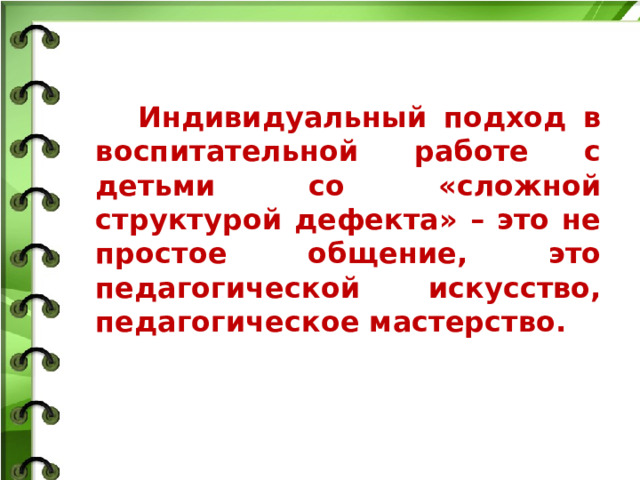 Индивидуальный подход в воспитательной работе с детьми со «сложной структурой дефекта» – это не простое общение, это педагогической искусство, педагогическое мастерство.